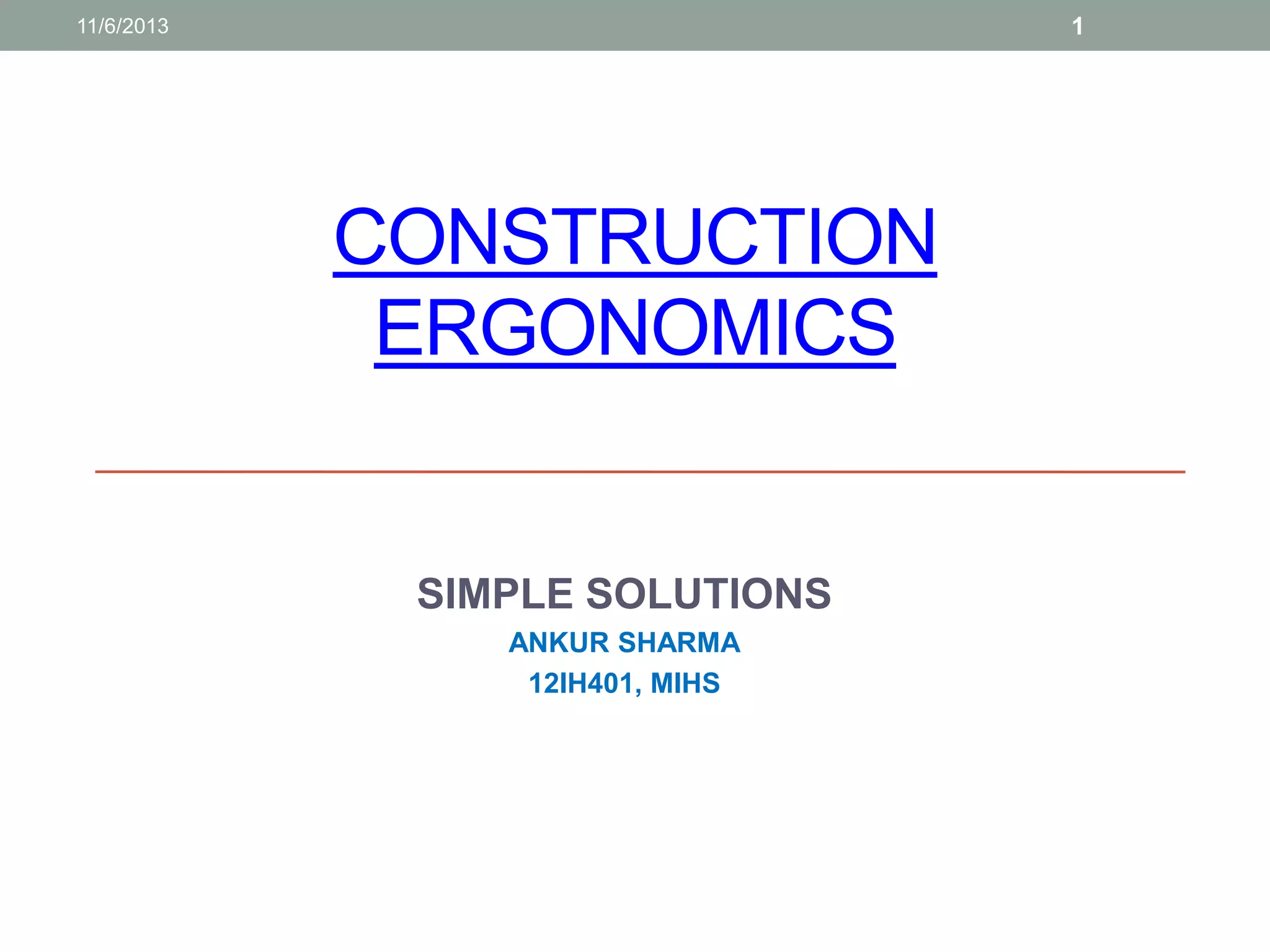 11/6/2013

1

CONSTRUCTION ERGONOMICS

SIMPLE SOLUTIONS

ANKUR SHARMA

12IH401, MIHS